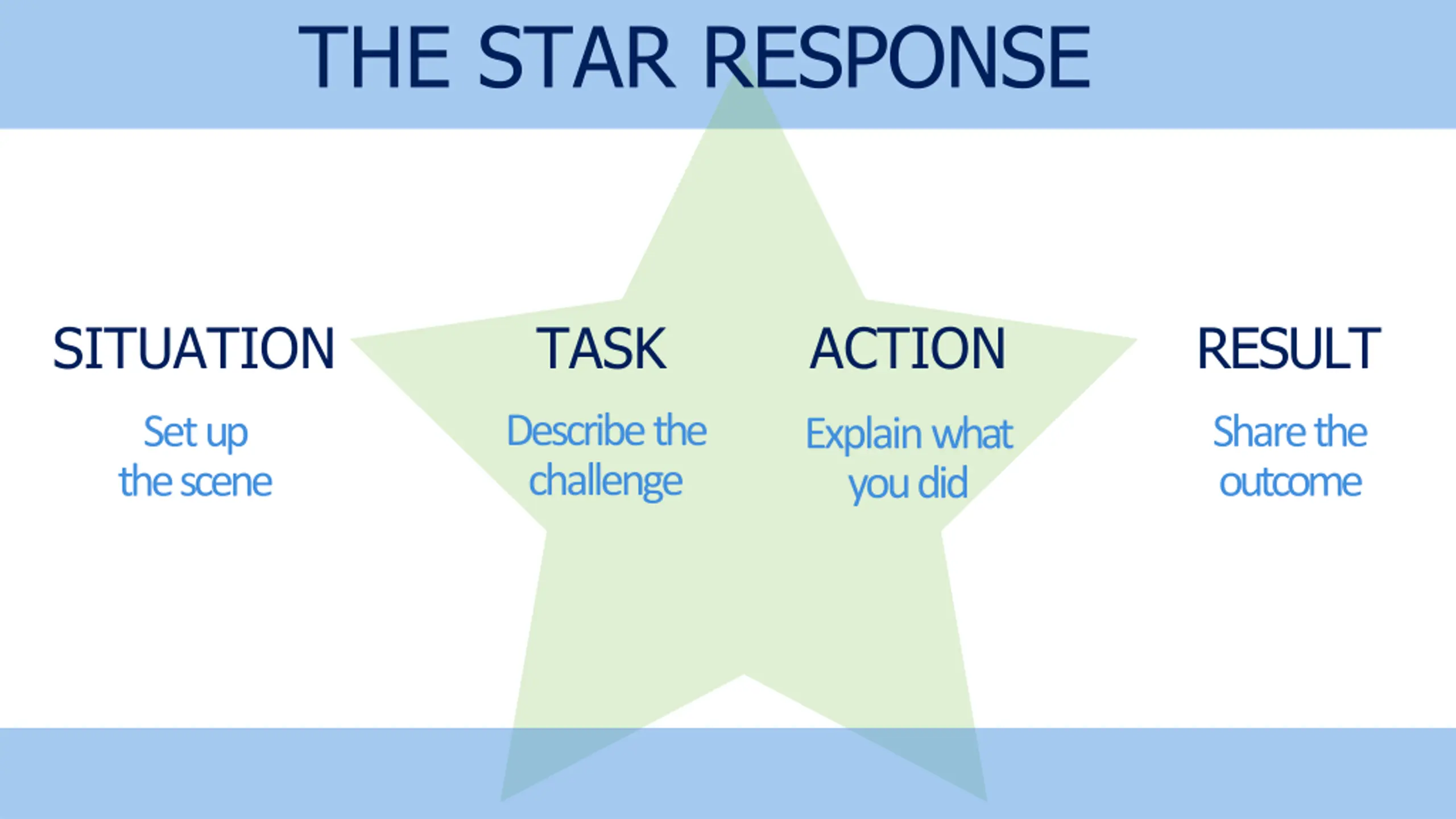 THE STAR RESPONSE

SITUATION

Set up the scene

TASK

Describe the challenge

ACTION

Explain what you did

RESULT

Share the outcome